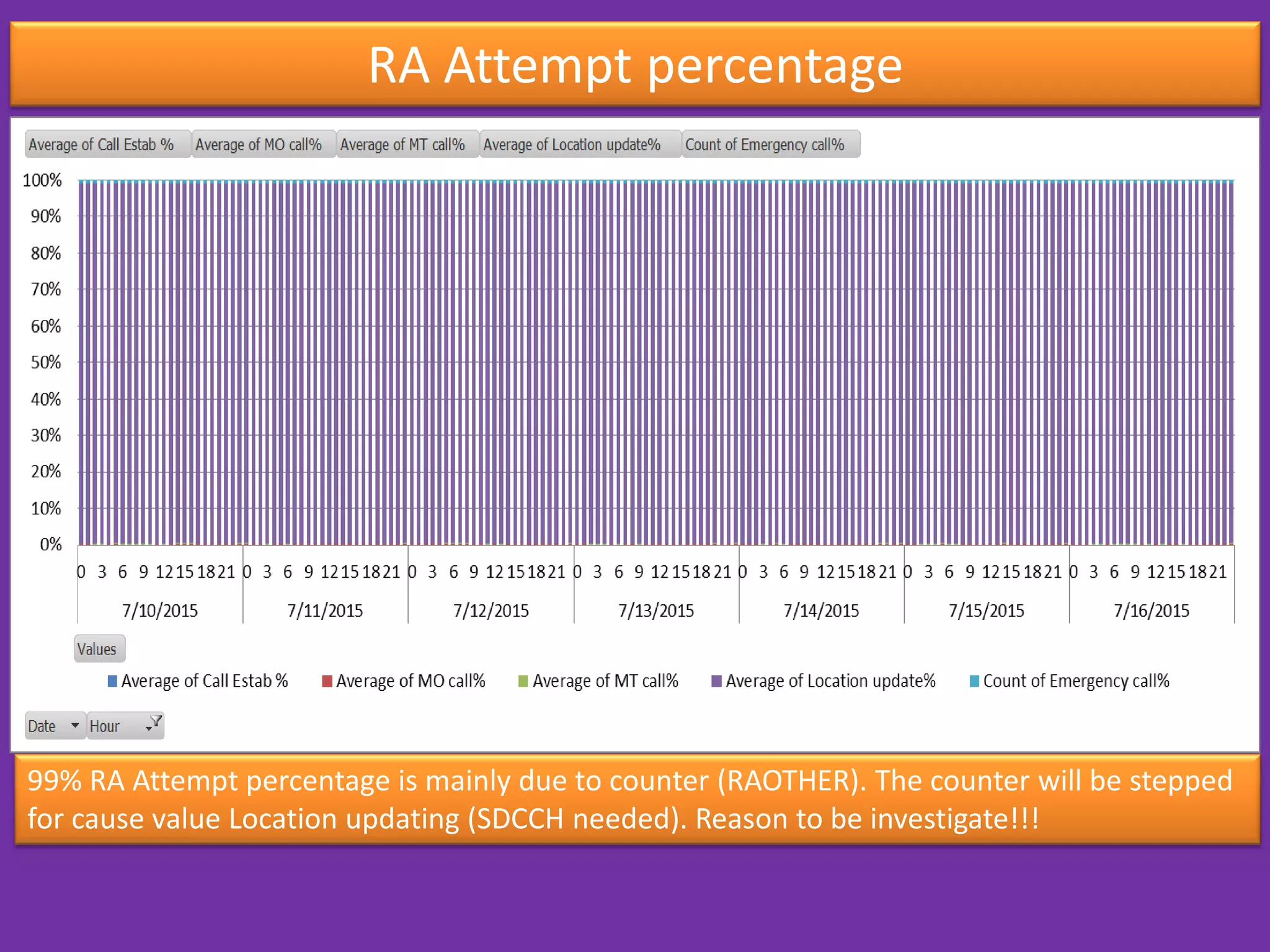 RA Attempt percentage

Average of Call Estab % Average of MO call% Average of MT call% Average of Location update% Count of Emergency call%

100%
90%
80%
70%
60%
50%
40%
30%
20%
10%
0%

0 3 6 9 12 15 18 21 0 3 6 9 12 15 18 21 0 3 6 9 12 15 18 21 0 3 6 9 12 15 18 21 0 3 6 9 12 15 18 21 0 3 6 9 12 15 18 21 0 3 6 9 12 15 18 21

7/10/2015 7/11/2015 7/12/2015 7/13/2015 7/14/2015 7/15/2015 7/16/2015

Values

Average of Call Estab % Average of MO call% Average of MT call% Average of Location update% Count of Emergency call%

Date Hour

99% RA Attempt percentage is mainly due to counter (RAOTHER). The counter will be stepped for cause value Location updating (SDCCH needed). Reason to be investigate!!!